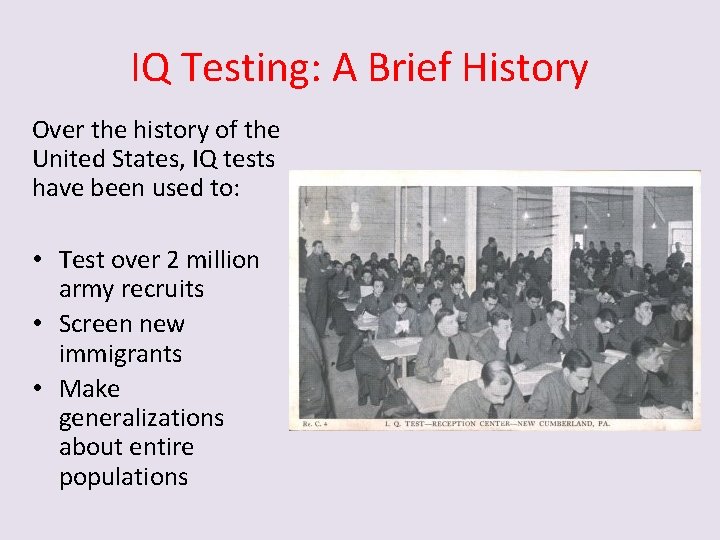 IQ Testing: A Brief History

Over the history of the United States, IQ tests have been used to:

• Test over 2 million army recruits
• Screen new immigrants
• Make generalizations about entire populations

Rc. C. 4

I. Q. TEST—RECEPTION CENTER—NEW CUMBERLAND, PA.